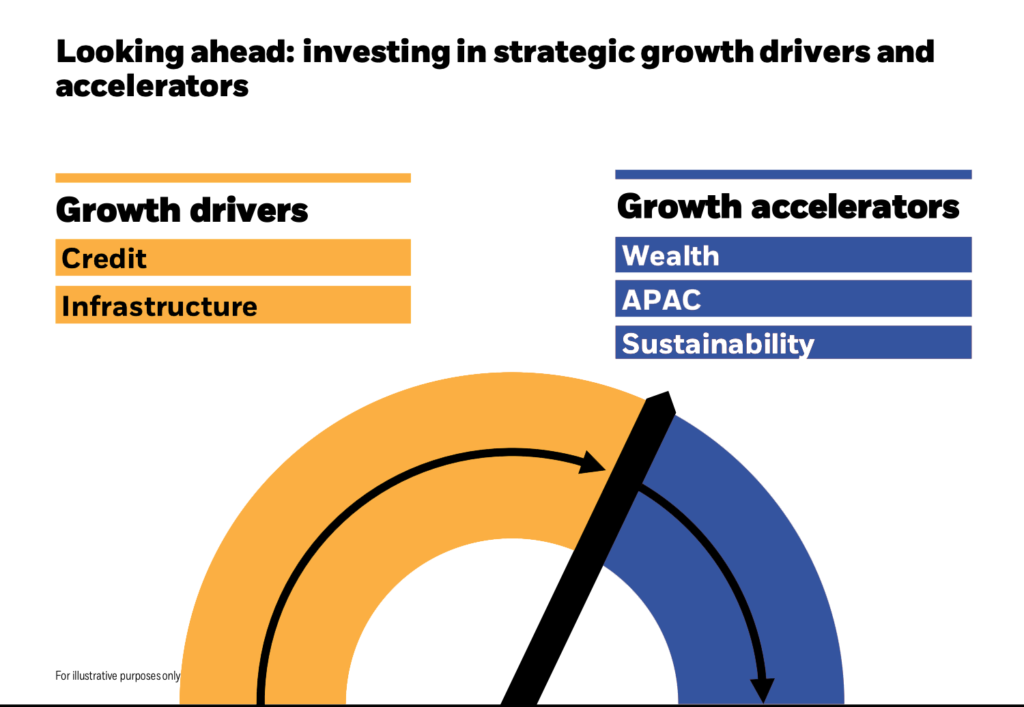 Looking ahead: investing in strategic growth drivers and accelerators

Growth drivers

Credit

Infrastructure

Growth accelerators

Wealth

APAC

Sustainability

For illustrative purposes only